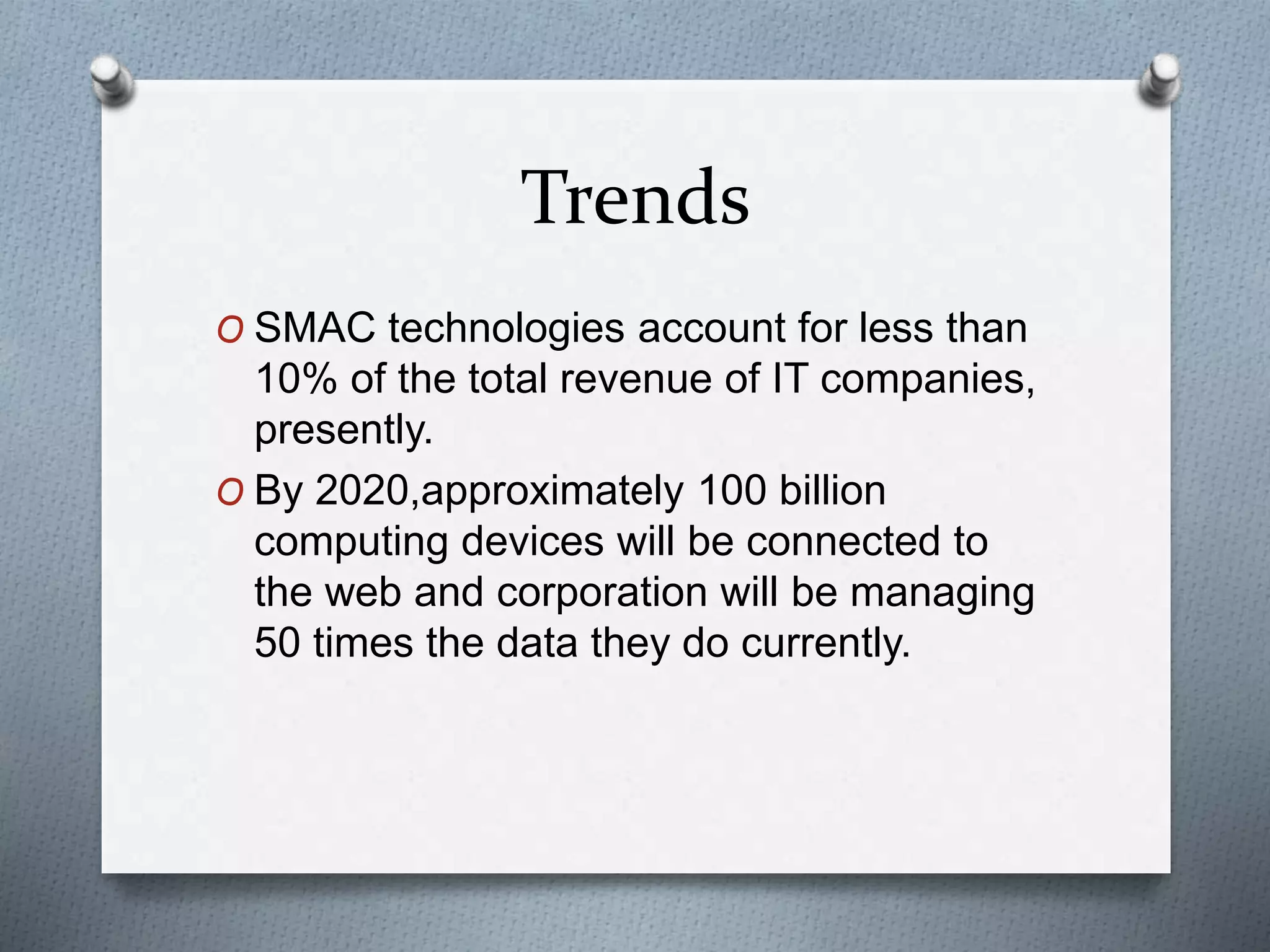 Trends

O SMAC technologies account for less than 10% of the total revenue of IT companies, presently.

O By 2020,approximately 100 billion computing devices will be connected to the web and corporation will be managing 50 times the data they do currently.